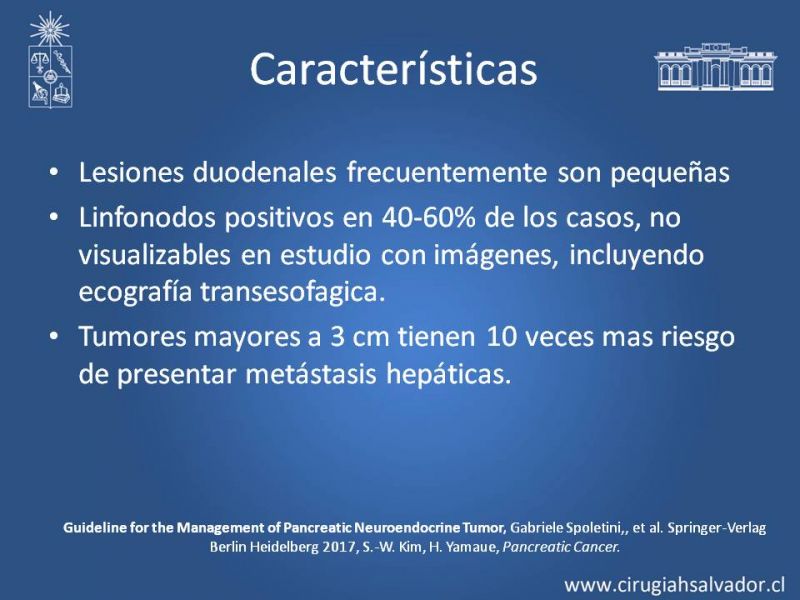 Características

• Lesiones duodenales frecuentemente son pequeñas
• Linfonodos positivos en 40-60% de los casos, no visualizables en estudio con imágenes, incluyendo ecografía transesofagica.
• Tumores mayores a 3 cm tienen 10 veces mas riesgo de presentar metástasis hepáticas.

Guideline for the Management of Pancreatic Neuroendocrine Tumor, Gabriele Spoletini,, et al. Springer-Verlag Berlin Heidelberg 2017, S.-W. Kim, H. Yamaue, Pancreatic Cancer.

www.cirugiahsalvador.cl